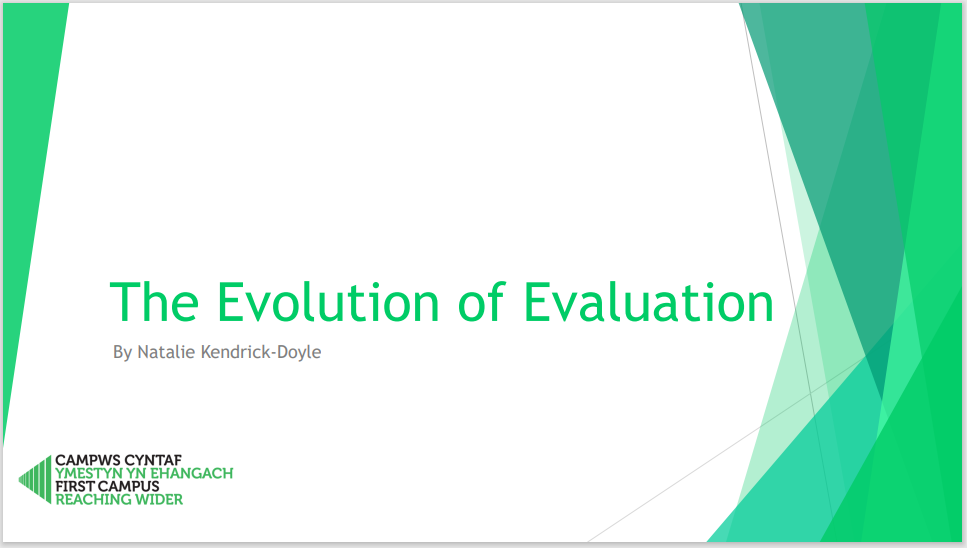 The Evolution of Evaluation

By Natalie Kendrick-Doyle

CAMPWS CYNTAF
YMESTYN YN EHANGACH
FIRST CAMPUS
REACHING WIDER